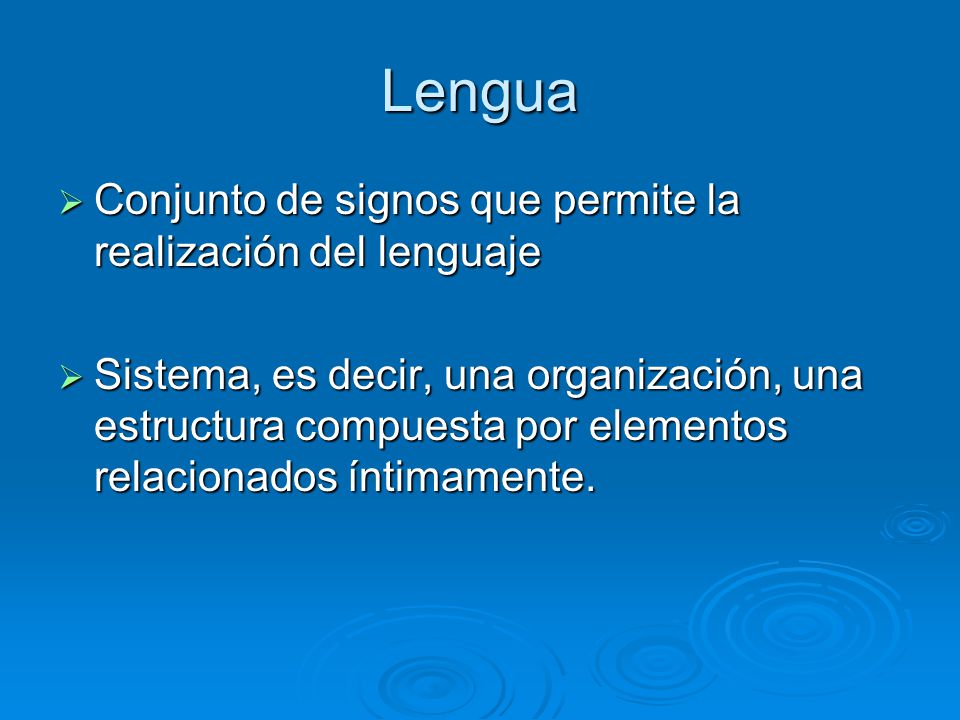 Lengua

➢ Conjunto de signos que permite la realización del lenguaje

➢ Sistema, es decir, una organización, una estructura compuesta por elementos relacionados íntimamente.